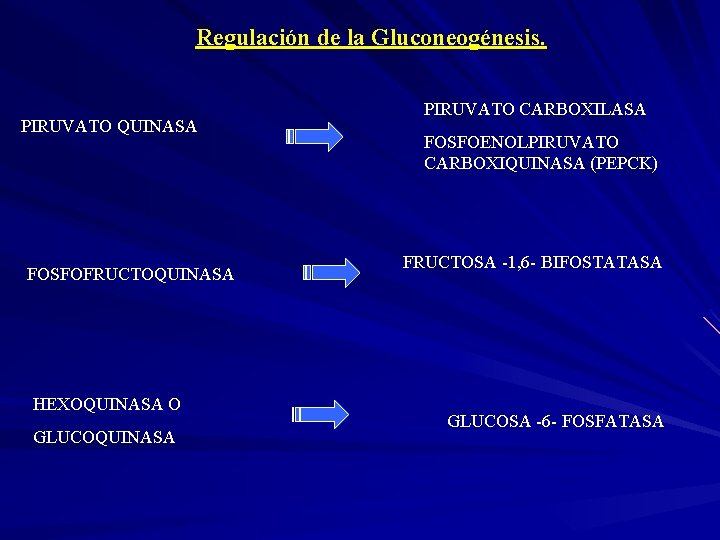 Regulación de la Gluconeogénesis.

PIRUVATO QUINASA

PIRUVATO CARBOXILASA

FOSFOENOLPIRUVATO CARBOXIQUINASA (PEPCK)

FOSFOFRUCTOQUINASA

FRUCTOSA -1,6- BIFOSTATASA

HEXOQUINASA O

GLUCOQUINASA

GLUCOSA -6- FOSFATASA